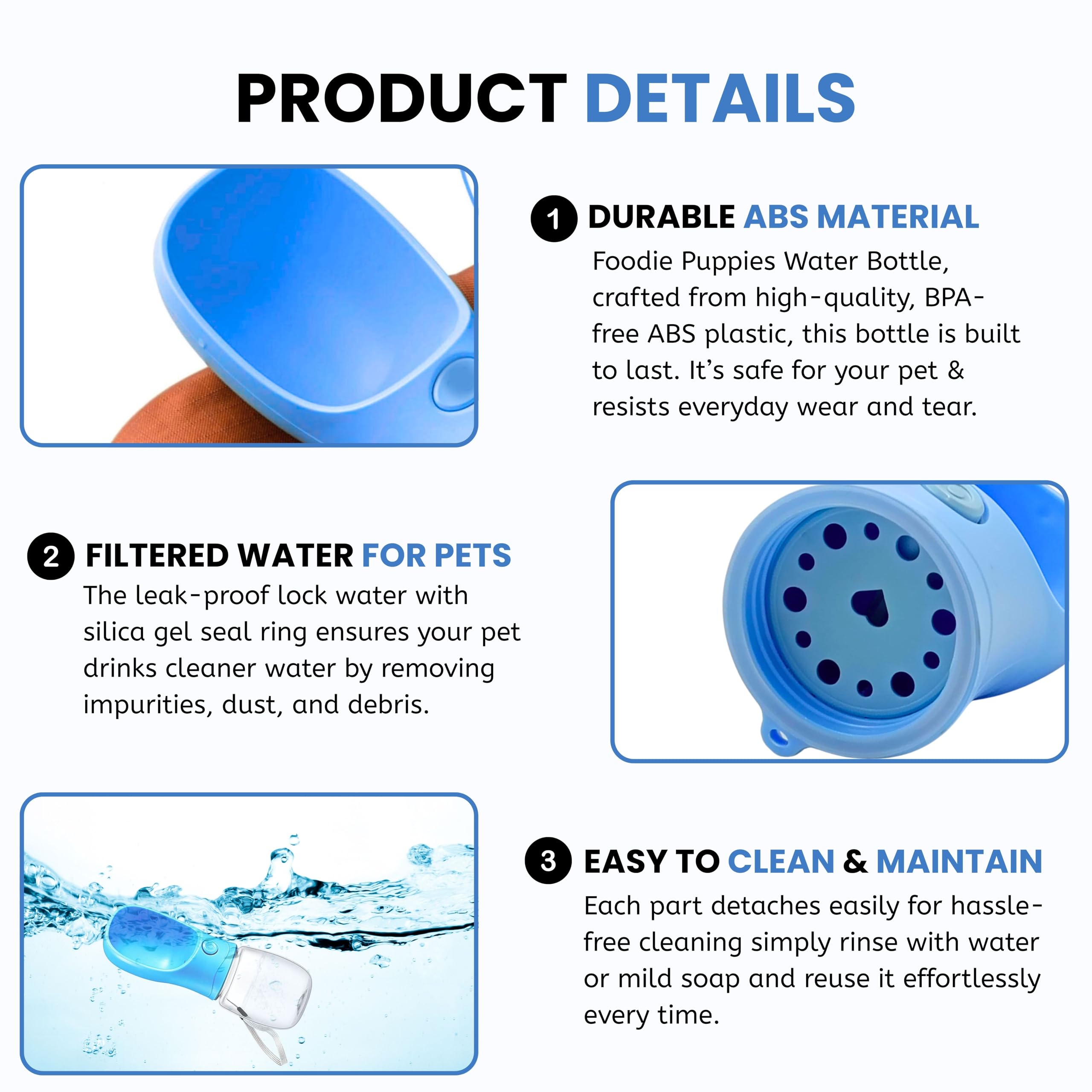 PRODUCT DETAILS

1 DURABLE ABS MATERIAL

Foodie Puppies Water Bottle, crafted from high-quality, BPA-free ABS plastic, this bottle is built to last. It's safe for your pet & resists everyday wear and tear.

2 FILTERED WATER FOR PETS

The leak-proof lock water with silica gel seal ring ensures your pet drinks cleaner water by removing impurities, dust, and debris.

3 EASY TO CLEAN & MAINTAIN

Each part detaches easily for hassle-free cleaning simply rinse with water or mild soap and reuse it effortlessly every time.